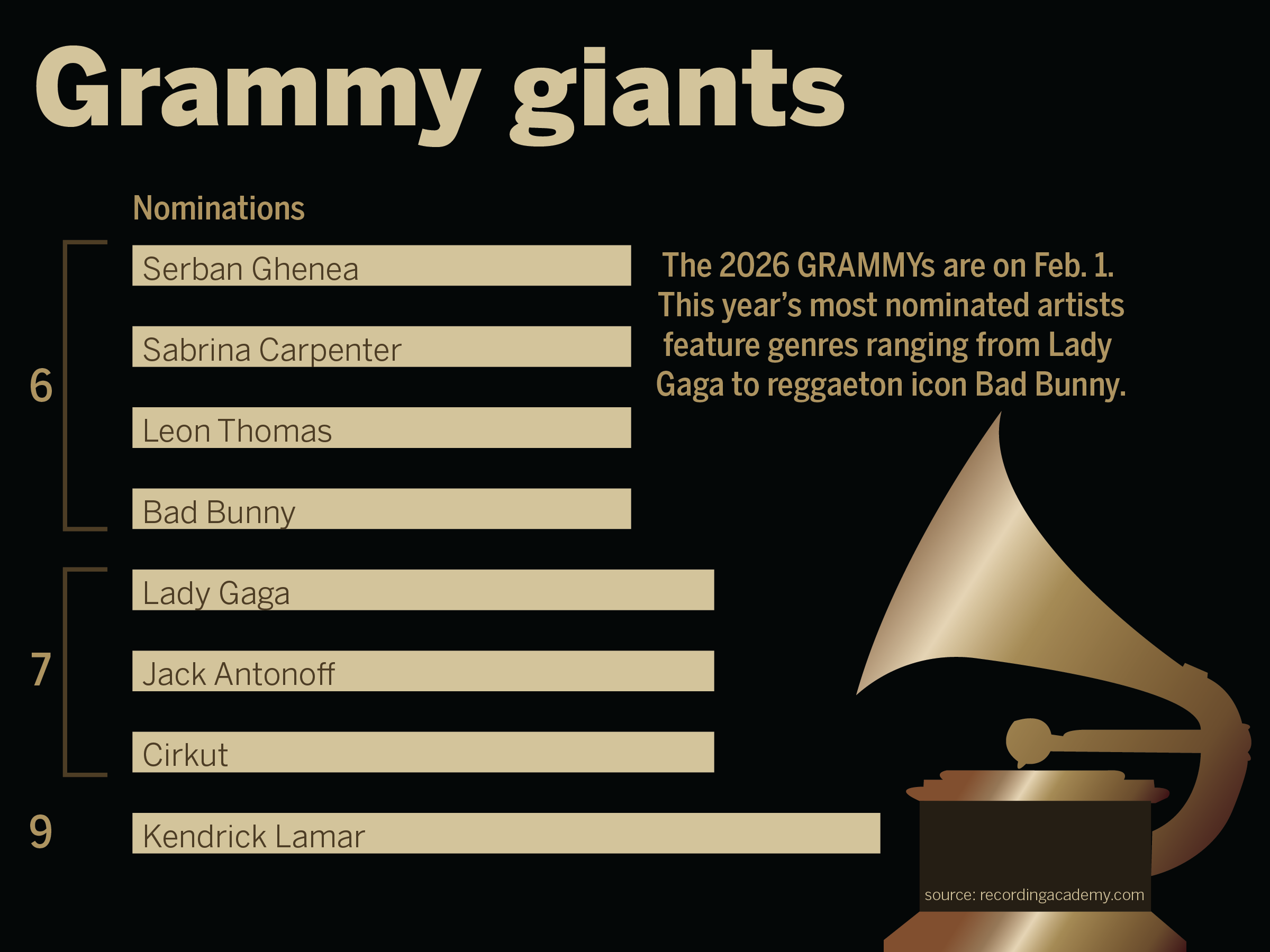 Grammy giants

Nominations

6

Serban Ghenea

Sabrina Carpenter

Leon Thomas

Bad Bunny

7

Lady Gaga

Jack Antonoff

Cirkut

9

Kendrick Lamar

The 2026 GRAMMYs are on Feb. 1. This year's most nominated artists feature genres ranging from Lady Gaga to reggaeton icon Bad Bunny.

source: recordingacademy.com